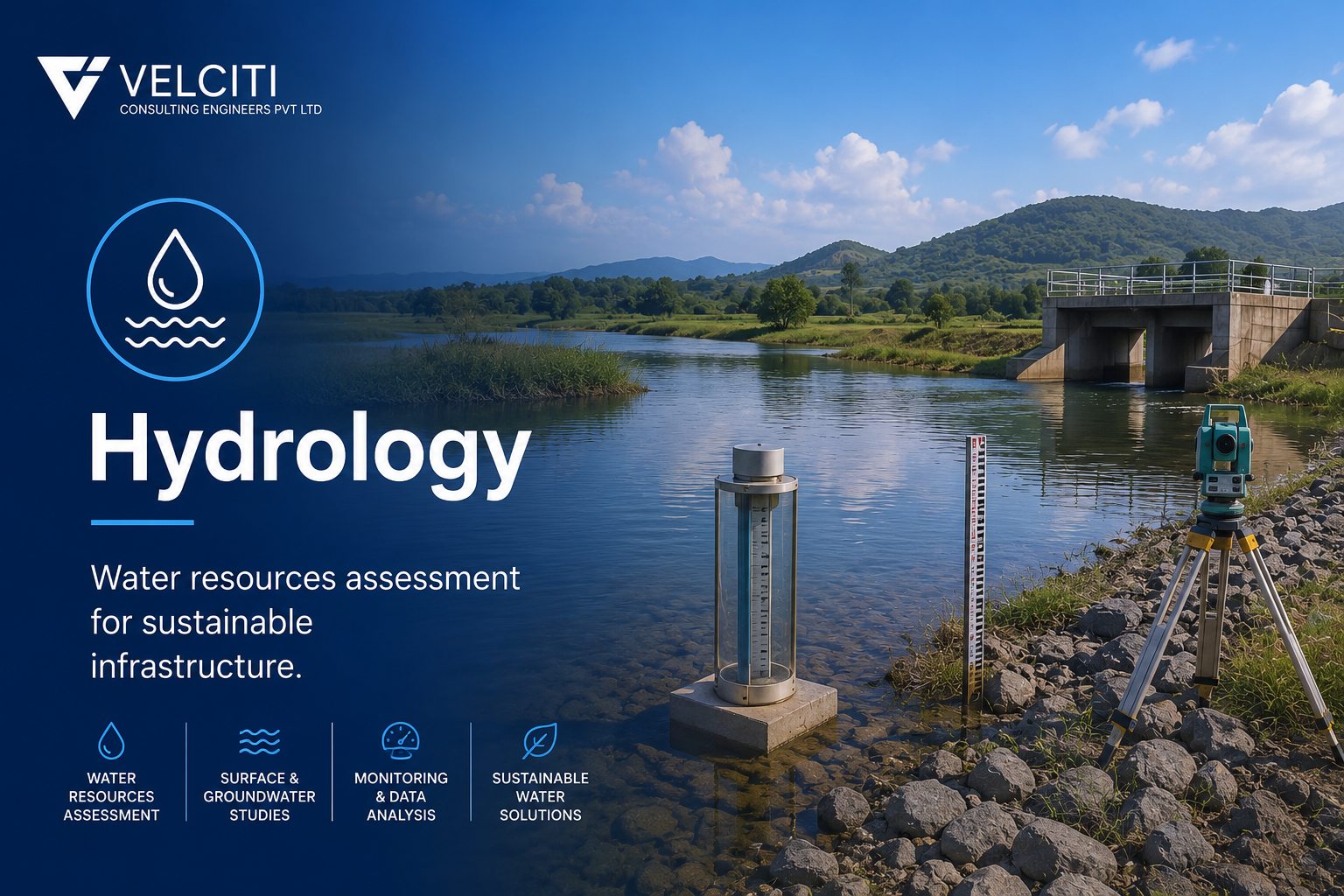 VELCITI
CONSULTING ENGINEERS PVT LTD

Hydrology

Water resources assessment for sustainable infrastructure.

WATER RESOURCES ASSESSMENT

SURFACE & GROUNDWATER STUDIES

MONITORING & DATA ANALYSIS

SUSTAINABLE WATER SOLUTIONS